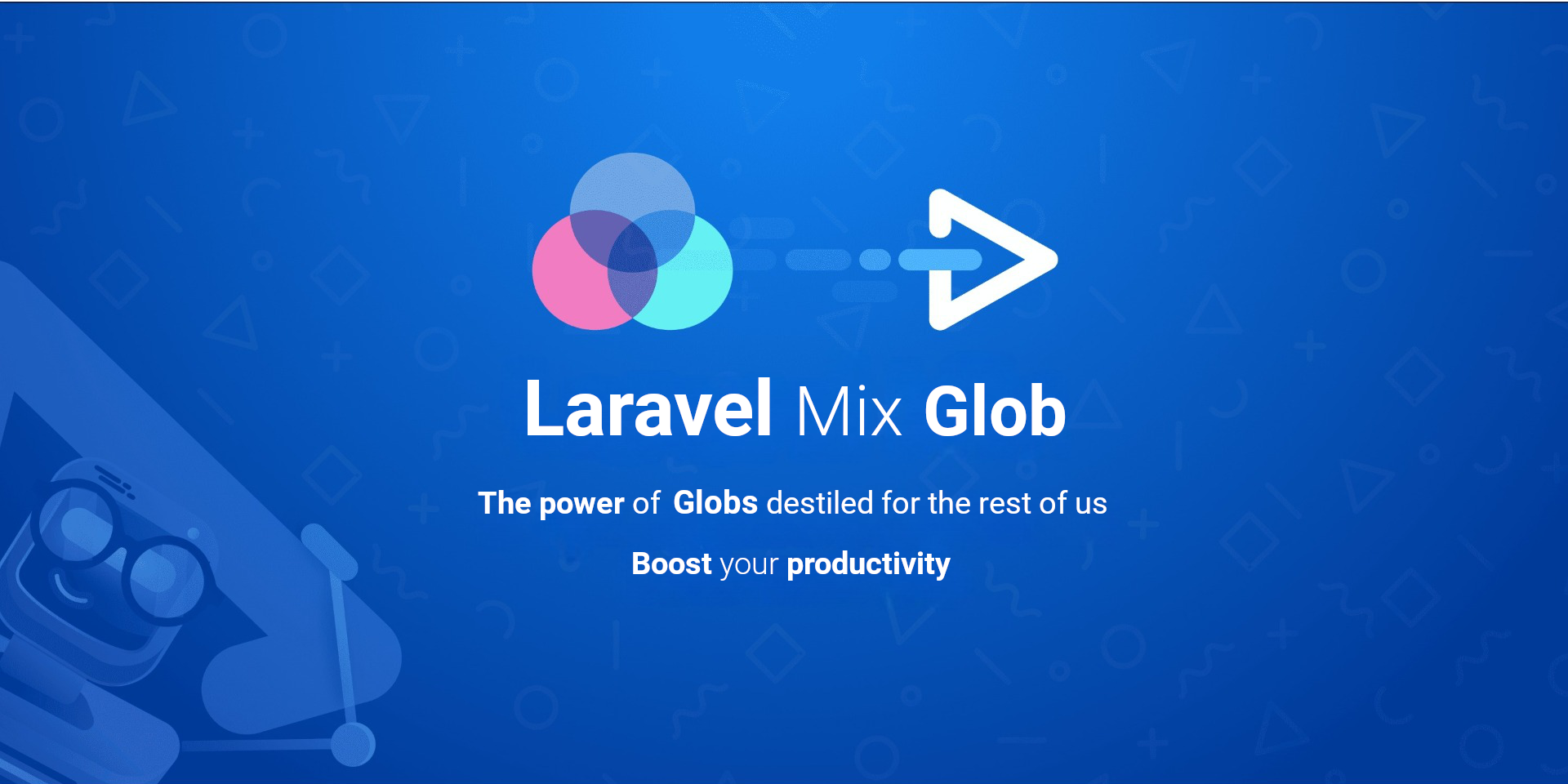 Laravel Mix Glob

The power of Globs destiled for the rest of us

Boost your productivity